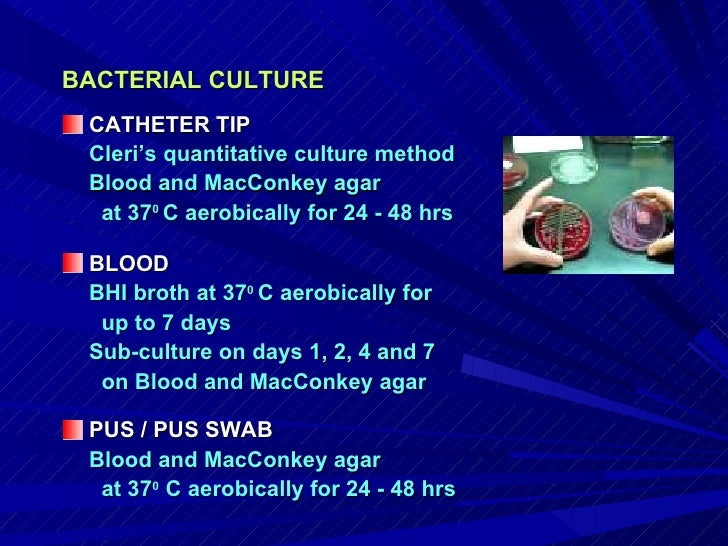 BACTERIAL CULTURE

CATHETER TIP
Cleri's quantitative culture method
Blood and MacConkey agar at $37^0$ C aerobically for 24 - 48 hrs

BLOOD
BHI broth at $37^0$ C aerobically for up to 7 days
Sub-culture on days 1, 2, 4 and 7 on Blood and MacConkey agar

PUS / PUS SWAB
Blood and MacConkey agar at $37^0$ C aerobically for 24 - 48 hrs